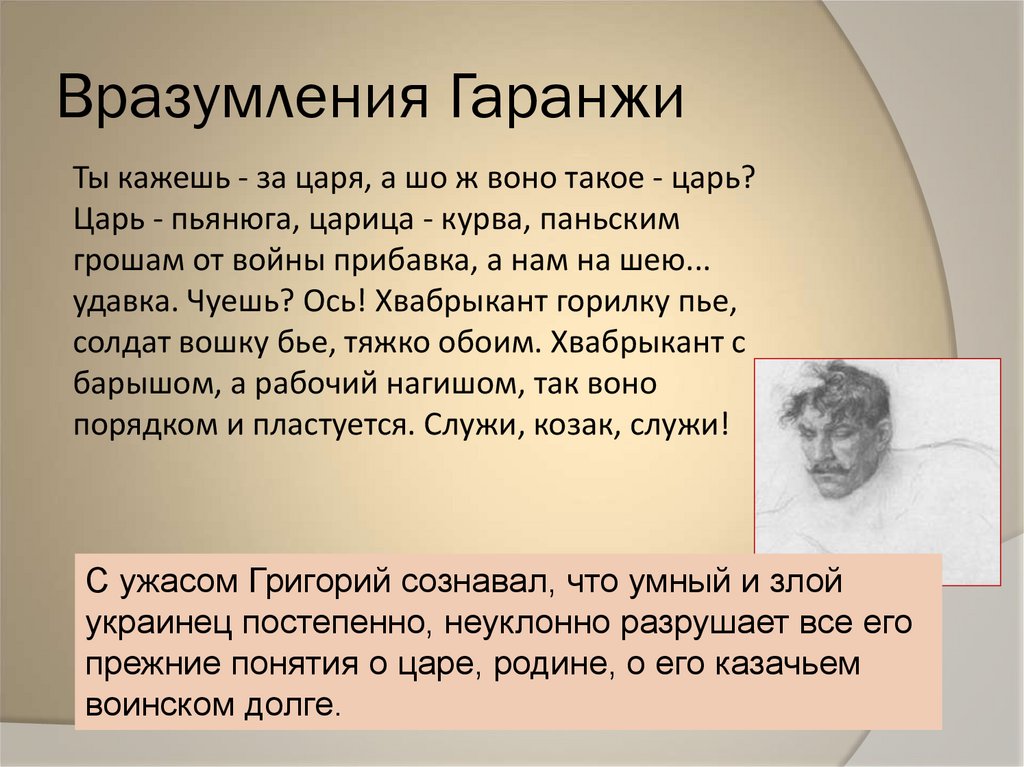 Вразумления Гаранжи

Ты кажешь - за царя, а шо ж воно такое - царь? Царь - пьянюга, царица - курва, паньским грошам от войны прибавка, а нам на шею... удавка. Чуешь? Ось! Хвабрыкант горилку пье, солдат вошку бье, тяжко обоим. Хвабрыкант с барышом, а рабочий нагишом, так воно порядком и пластуется. Служи, козак, служи!

С ужасом Григорий сознавал, что умный и злой украинец постепенно, неуклонно разрушает все его прежние понятия о царе, родине, о его казачьем воинском долге.